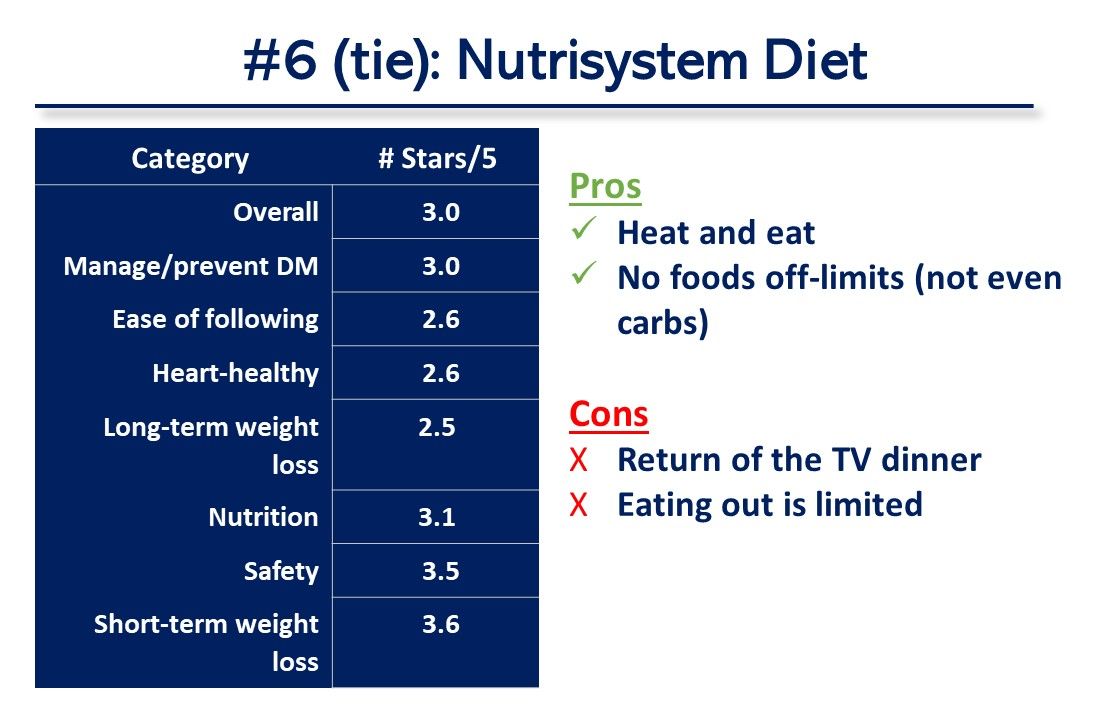 #6 (tie): Nutrisystem Diet

| Category | # Stars/5 |
|---|---|
| Overall | 3.0 |
| Manage/prevent DM | 3.0 |
| Ease of following | 2.6 |
| Heart-healthy | 2.6 |
| Long-term weight loss | 2.5 |
| Nutrition | 3.1 |
| Safety | 3.5 |
| Short-term weight loss | 3.6 |

Pros
✓ Heat and eat
✓ No foods off-limits (not even carbs)

Cons
X Return of the TV dinner
X Eating out is limited